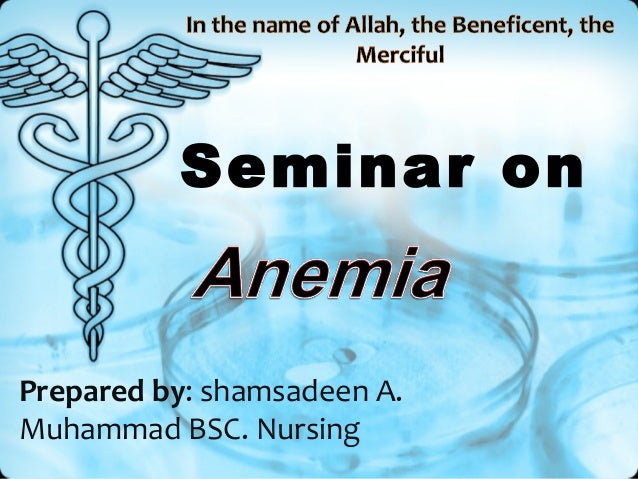 In the name of Allah, the Beneficent, the Merciful

Seminar on

Anemia

Prepared by: shamsadeen A. Muhammad BSC. Nursing